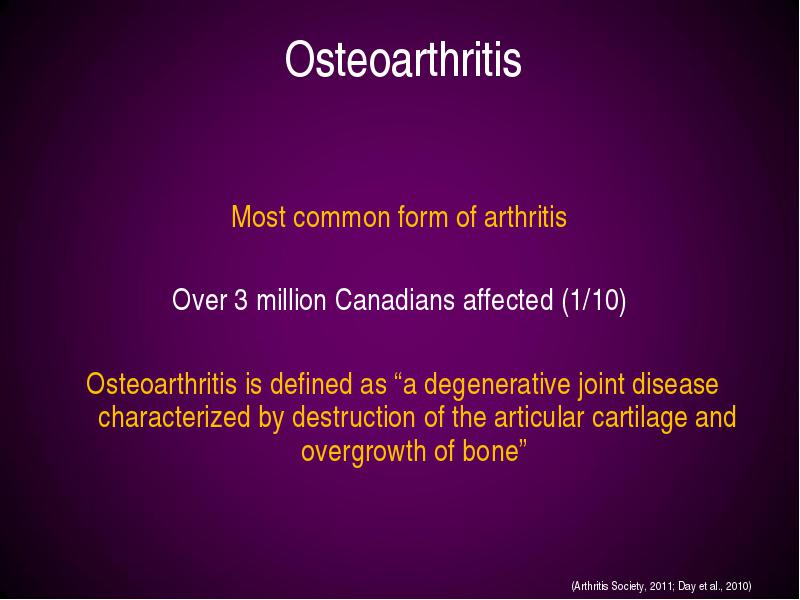 Osteoarthritis

Most common form of arthritis

Over 3 million Canadians affected (1/10)

Osteoarthritis is defined as “a degenerative joint disease characterized by destruction of the articular cartilage and overgrowth of bone”

(Arthritis Society, 2011; Day et al., 2010)